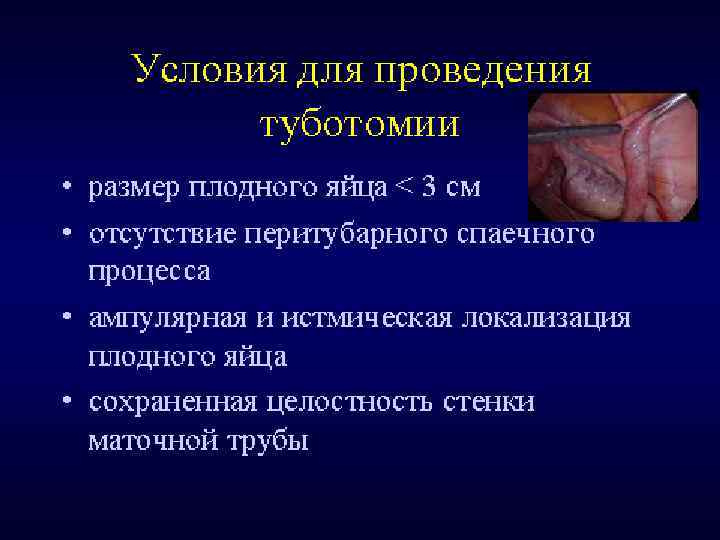 Условия для проведения туботомии

• размер плодного яйца < 3 см
• отсутствие перитубарного спаечного процесса
• ампулярная и истмическая локализация плодного яйца
• сохраненная целостность стенки маточной трубы